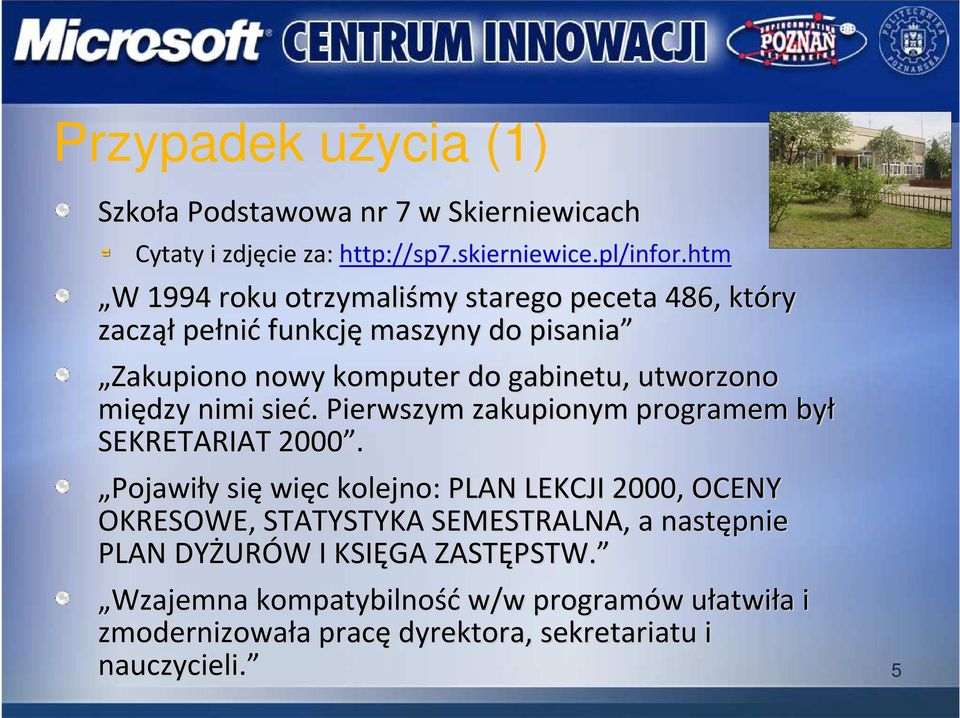 Microsoft CENTRUM INNOWACJI

SUPERCOMPUTING POZNAN NETWORKING

POLITECHNIKA POZNAŃSKA

Przypadek użycia (1)

Szkoła Podstawowa nr 7 w Skierniewicach

Cytaty i zdjęcie za: http://sp7.skierniewice.pl/infor.htm

„W 1994 roku otrzymaliśmy starego peceta 486, który zaczął pełnić funkcję maszyny do pisania”

„Zakupiono nowy komputer do gabinetu, utworzono między nimi sieć. Pierwszym zakupionym programem był SEKRETARIAT 2000”.

„Pojawiły się więc kolejno: PLAN LEKCJI 2000, OCENY OKRESOWE, STATYSTYKA SEMESTRALNA, a następnie PLAN DYŻURÓW I KSIĘGA ZASTĘPSTW.”

„Wzajemna kompatybilność w/w programów ułatwiła i zmodernizowała pracę dyrektora, sekretariatu i nauczycieli.”

5